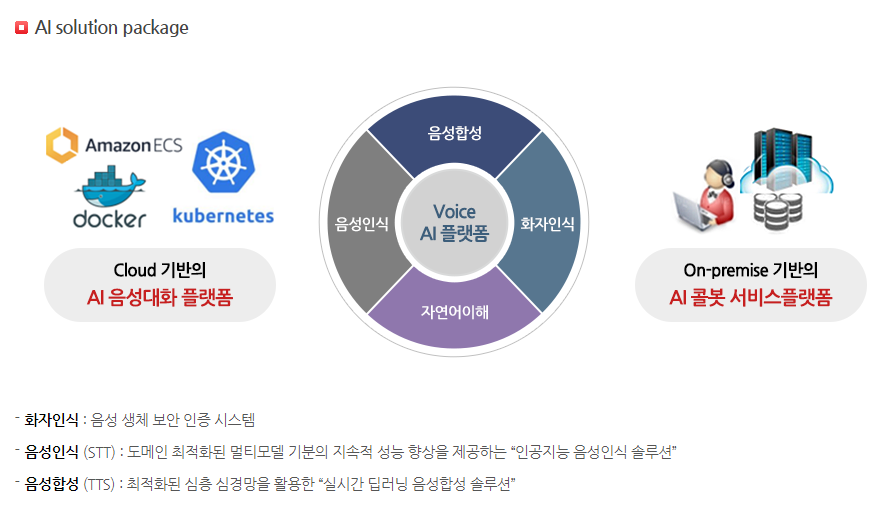 AI solution package

Amazon ECS

docker

kubernetes

Cloud 기반의
AI 음성대화 플랫폼

음성합성

음성인식

Voice
AI 플랫폼

화자인식

자연어이해

On-premise 기반의
AI 콜봇 서비스플랫폼

- 화자인식 : 음성 생체 보안 인증 시스템

- 음성인식 (STT) : 도메인 최적화된 멀티모델 기분의 지속적 성능 향상을 제공하는 “인공지능 음성인식 솔루션”

- 음성합성 (TTS) : 최적화된 심층 심경망을 활용한 “실시간 딥러닝 음성합성 솔루션”